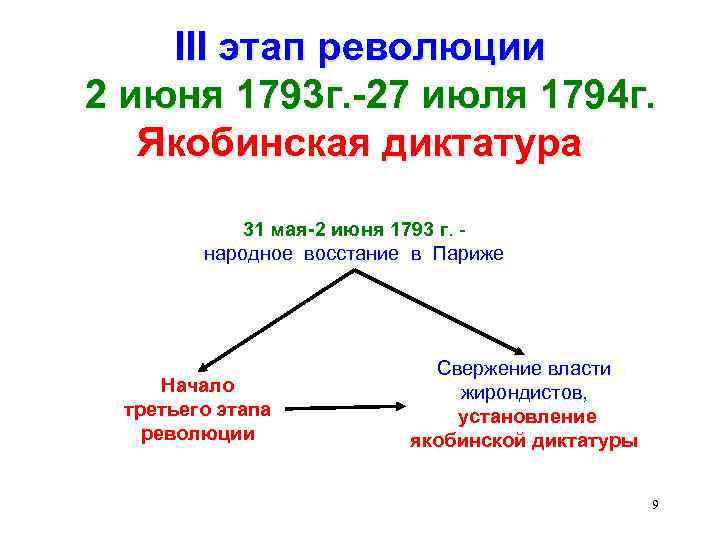 III этап революции
2 июня 1793г.-27 июля 1794г.
Якобинская диктатура

31 мая-2 июня 1793 г. -
народное восстание в Париже

Начало
третьего этапа
революции

Свержение власти
жирондистов,
установление
якобинской диктатуры

9